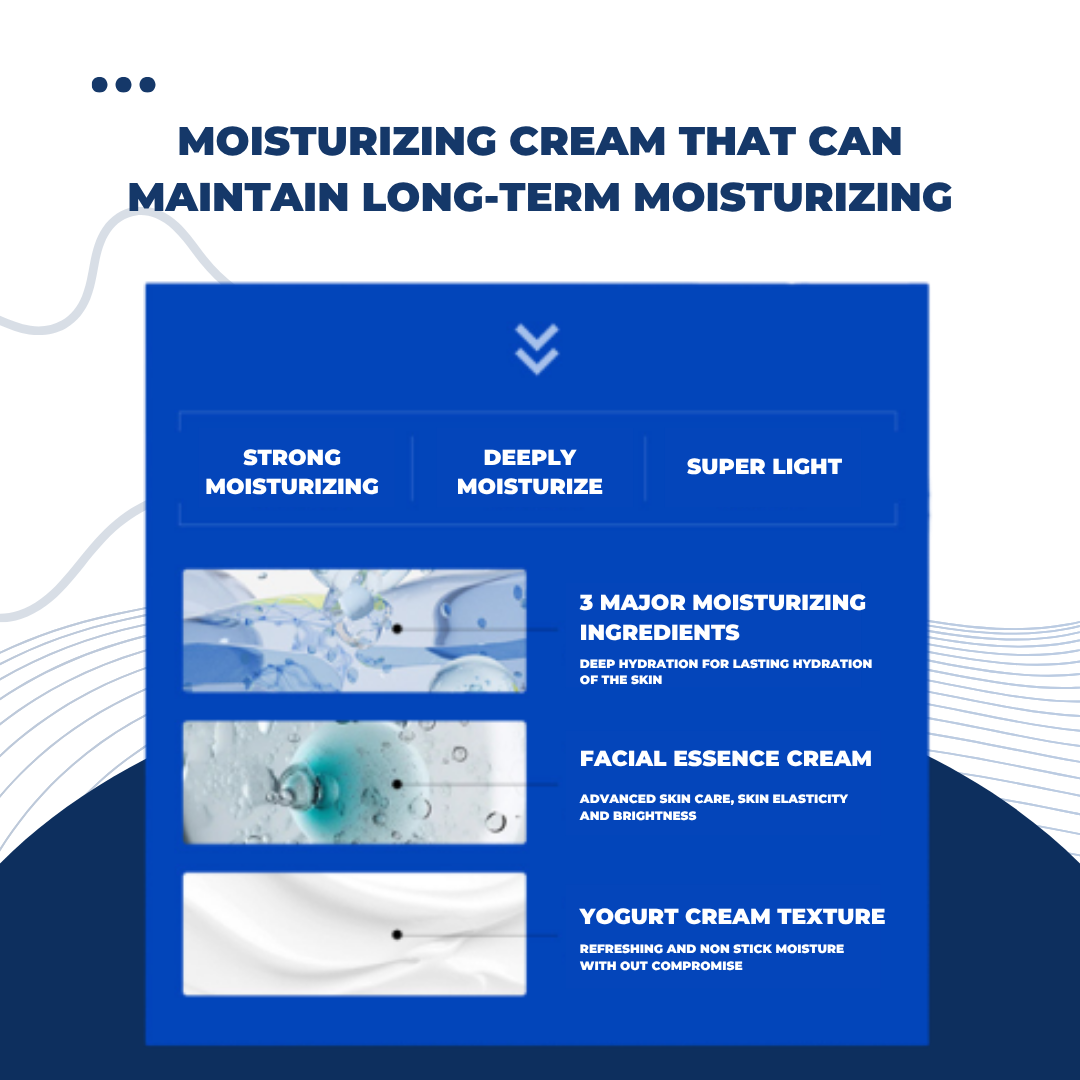 MOISTURIZING CREAM THAT CAN MAINTAIN LONG-TERM MOISTURIZING

STRONG MOISTURIZING

DEEPLY MOISTURIZE

SUPER LIGHT

3 MAJOR MOISTURIZING INGREDIENTS

DEEP HYDRATION FOR LASTING HYDRATION OF THE SKIN

FACIAL ESSENCE CREAM

ADVANCED SKIN CARE, SKIN ELASTICITY AND BRIGHTNESS

YOGURT CREAM TEXTURE

REFRESHING AND NON STICK MOISTURE WITH OUT COMPROMISE